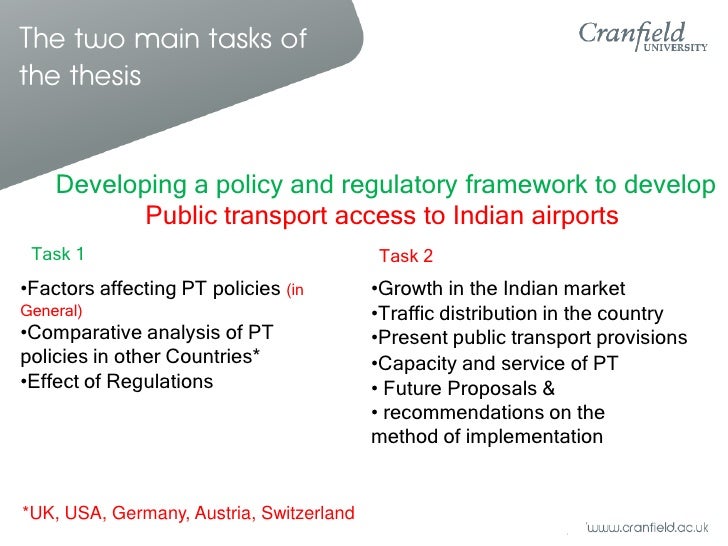 The two main tasks of the thesis

Cranfield UNIVERSITY

Developing a policy and regulatory framework to develop Public transport access to Indian airports

Task 1

•Factors affecting PT policies (in General)
•Comparative analysis of PT policies in other Countries*
•Effect of Regulations

Task 2

•Growth in the Indian market
•Traffic distribution in the country
•Present public transport provisions
•Capacity and service of PT
• Future Proposals &
• recommendations on the method of implementation

*UK, USA, Germany, Austria, Switzerland

www.cranfield.ac.uk